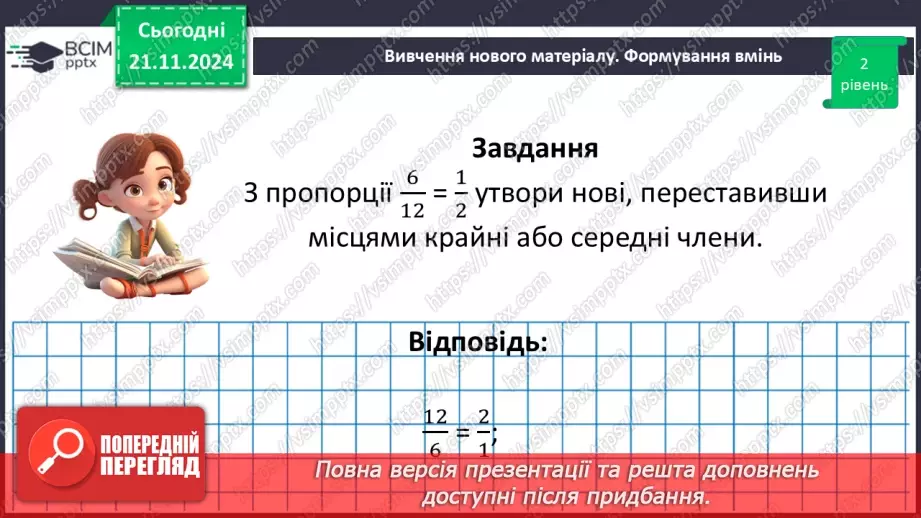 ВСІМ pptx

Сьогодні 21.11.2024

Вивчення нового матеріалу. Формування вмінь

2 рівень

Завдання

З пропорції $\frac{6}{12} = \frac{1}{2}$ утвори нові, переставивши місцями крайні або середні члени.

Відповідь:

$\frac{12}{6} = \frac{2}{1}$;

ПОПЕРЕДНІЙ ПЕРЕГЛЯД

Повна версія презентації та решта доповнень доступні після придбання.

https://vsimpptx.com